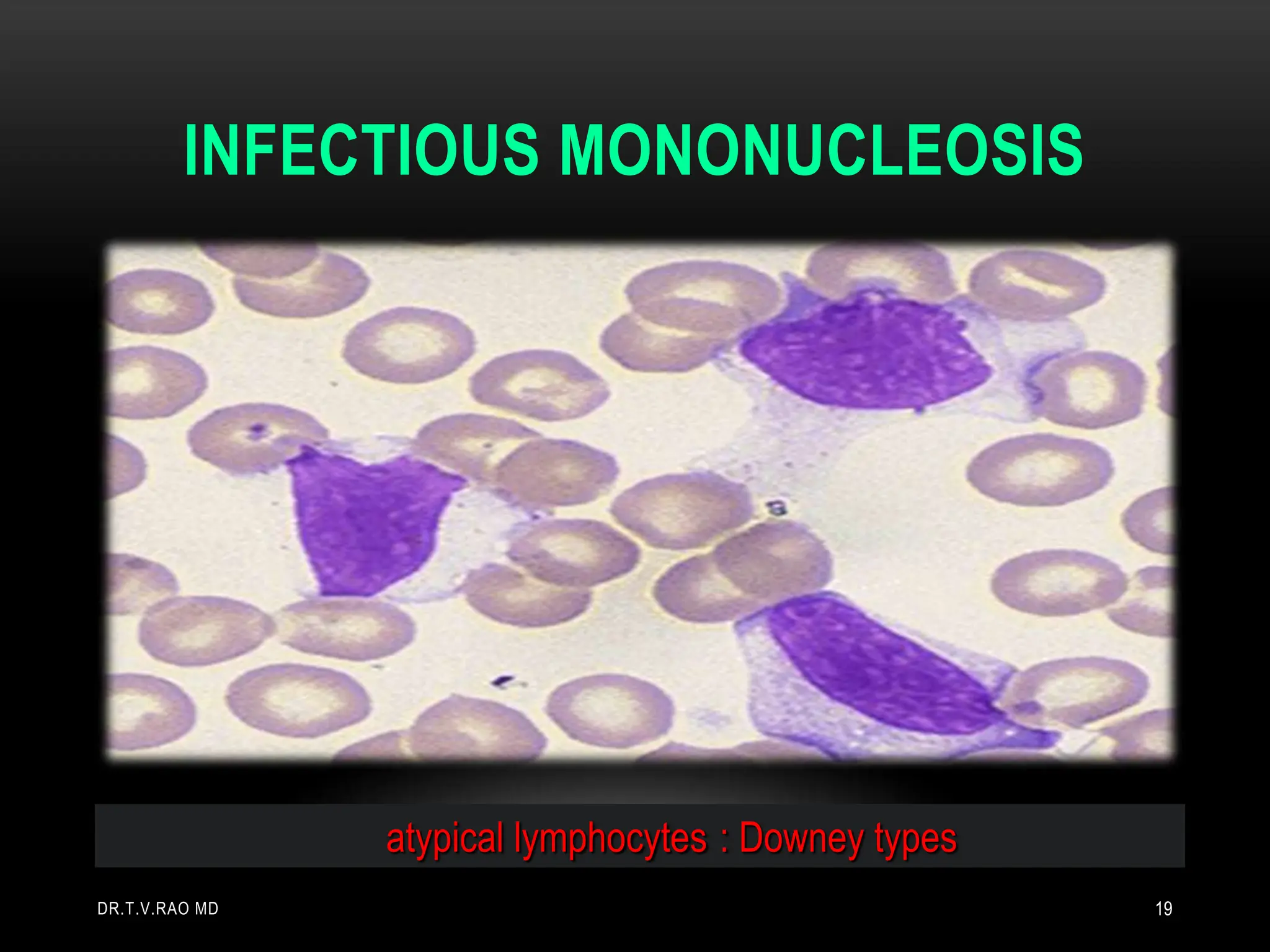 INFECTIOUS MONONUCLEOSIS

atypical lymphocytes : Downey types

DR.T.V.RAO MD

19